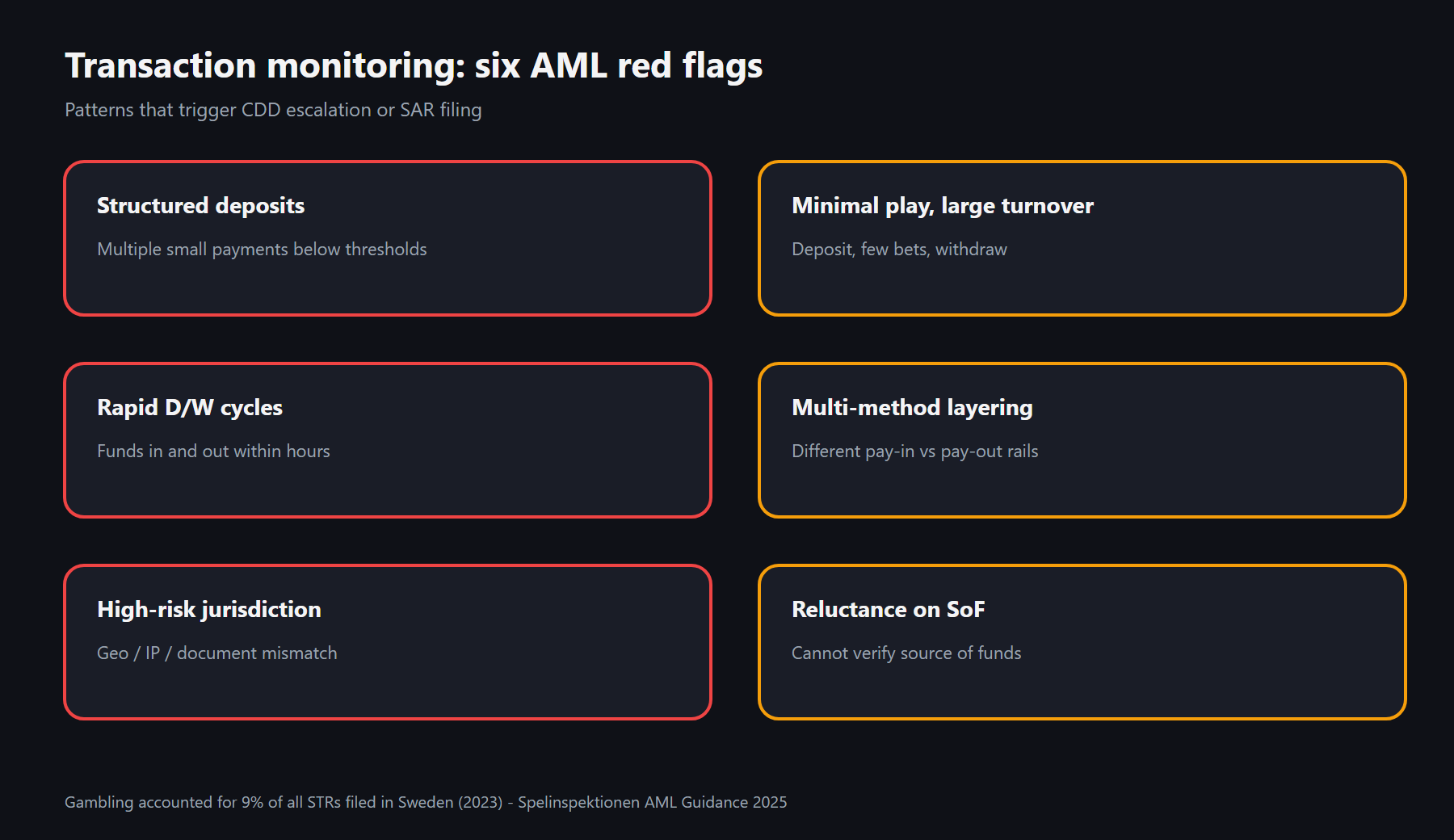 Transaction monitoring: six AML red flags

Patterns that trigger CDD escalation or SAR filing

Structured deposits

Multiple small payments below thresholds

Minimal play, large turnover

Deposit, few bets, withdraw

Rapid D/W cycles

Funds in and out within hours

Multi-method layering

Different pay-in vs pay-out rails

High-risk jurisdiction

Geo / IP / document mismatch

Reluctance on SoF

Cannot verify source of funds

Gambling accounted for 9% of all STRs filed in Sweden (2023) - Spelinspektionen AML Guidance 2025